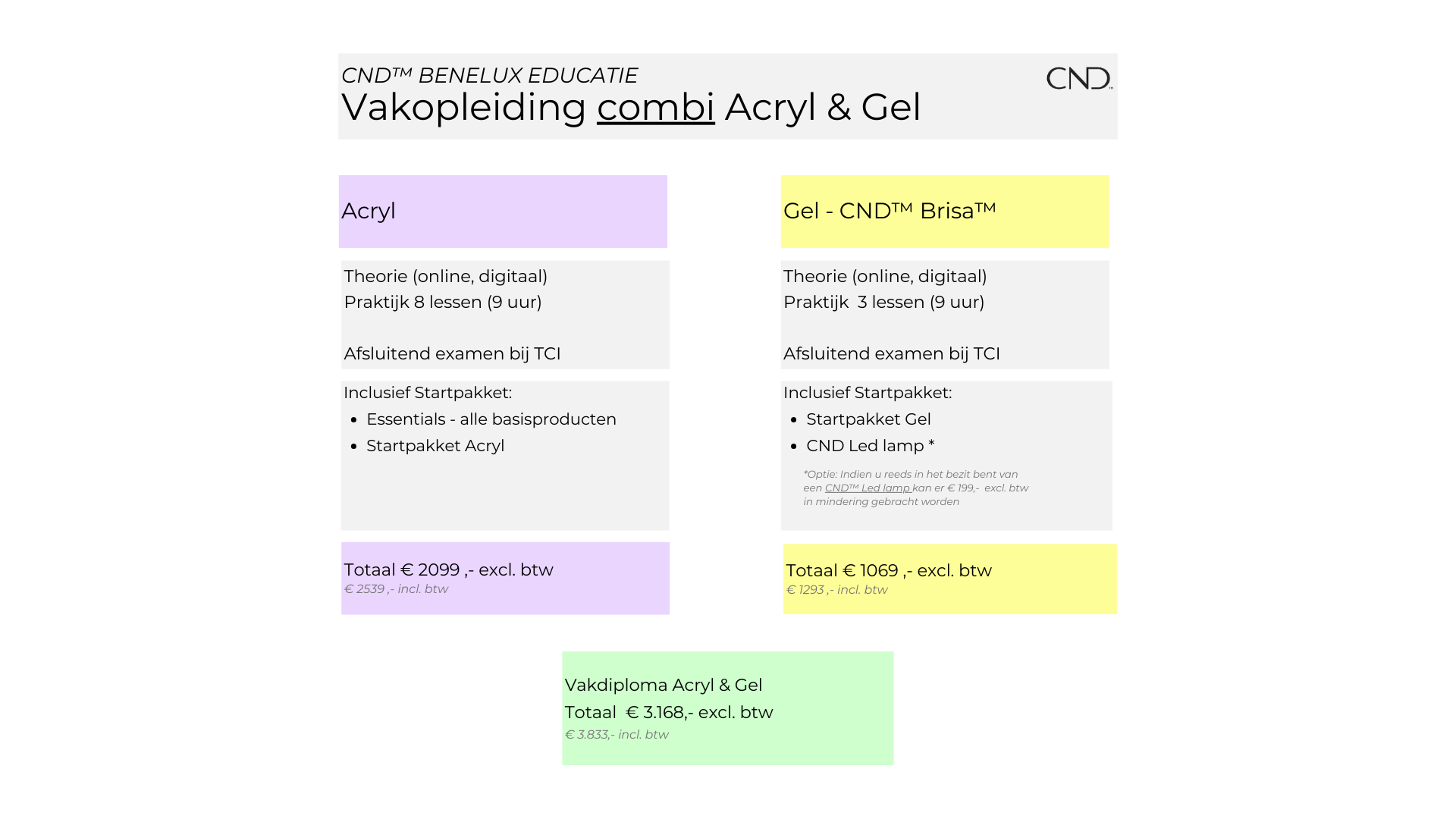 CND™ BENELUX EDUCATIE
Vakopleiding combi Acryl & Gel

CND™

Acryl

Theorie (online, digitaal)
Praktijk 8 lessen (9 uur)

Afsluitend examen bij TCI

Inclusief Startpakket:
- Essentials - alle basisproducten
- Startpakket Acryl

Totaal € 2099 ,- excl. btw
€ 2539 ,- incl. btw

Gel - CND™ Brisa™

Theorie (online, digitaal)
Praktijk 3 lessen (9 uur)

Afsluitend examen bij TCI

Inclusief Startpakket:
- Startpakket Gel
- CND Led lamp *

*Optie: Indien u reeds in het bezit bent van een CND™ Led lamp kan er € 199,- excl. btw in mindering gebracht worden

Totaal € 1069 ,- excl. btw
€ 1293 ,- incl. btw

Vakdiploma Acryl & Gel
Totaal € 3.168,- excl. btw
€ 3.833,- incl. btw